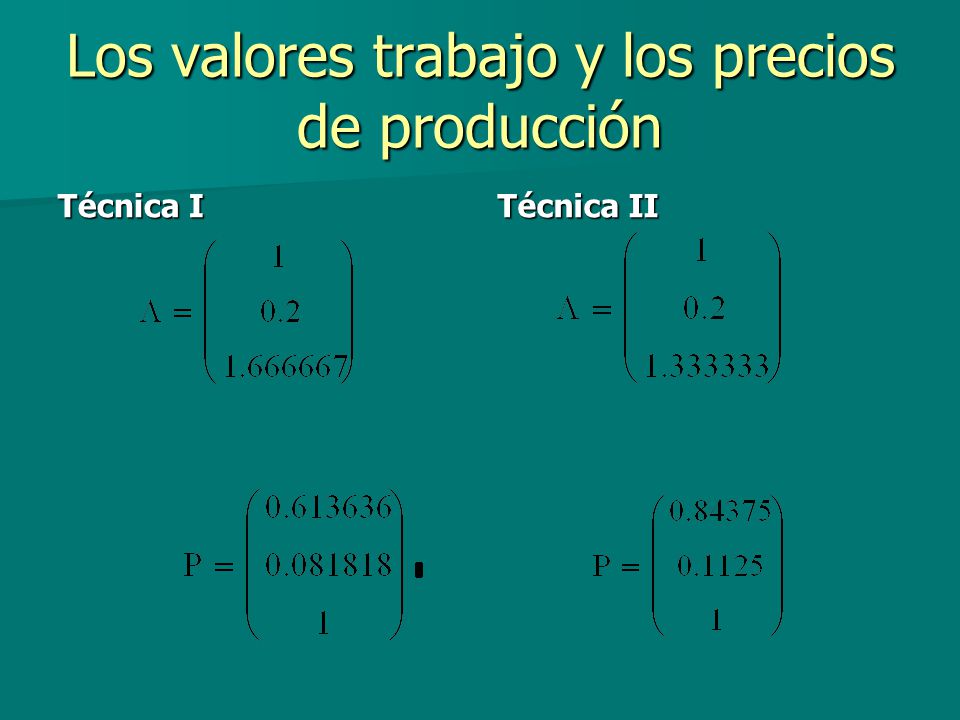 Los valores trabajo y los precios de producción

Técnica I

$\Lambda = \begin{pmatrix} 1 \\ 0.2 \\ 1.666667 \end{pmatrix}$

$P = \begin{pmatrix} 0.613636 \\ 0.081818 \\ 1 \end{pmatrix}$

Técnica II

$\Lambda = \begin{pmatrix} 1 \\ 0.2 \\ 1.333333 \end{pmatrix}$

$P = \begin{pmatrix} 0.84375 \\ 0.1125 \\ 1 \end{pmatrix}$